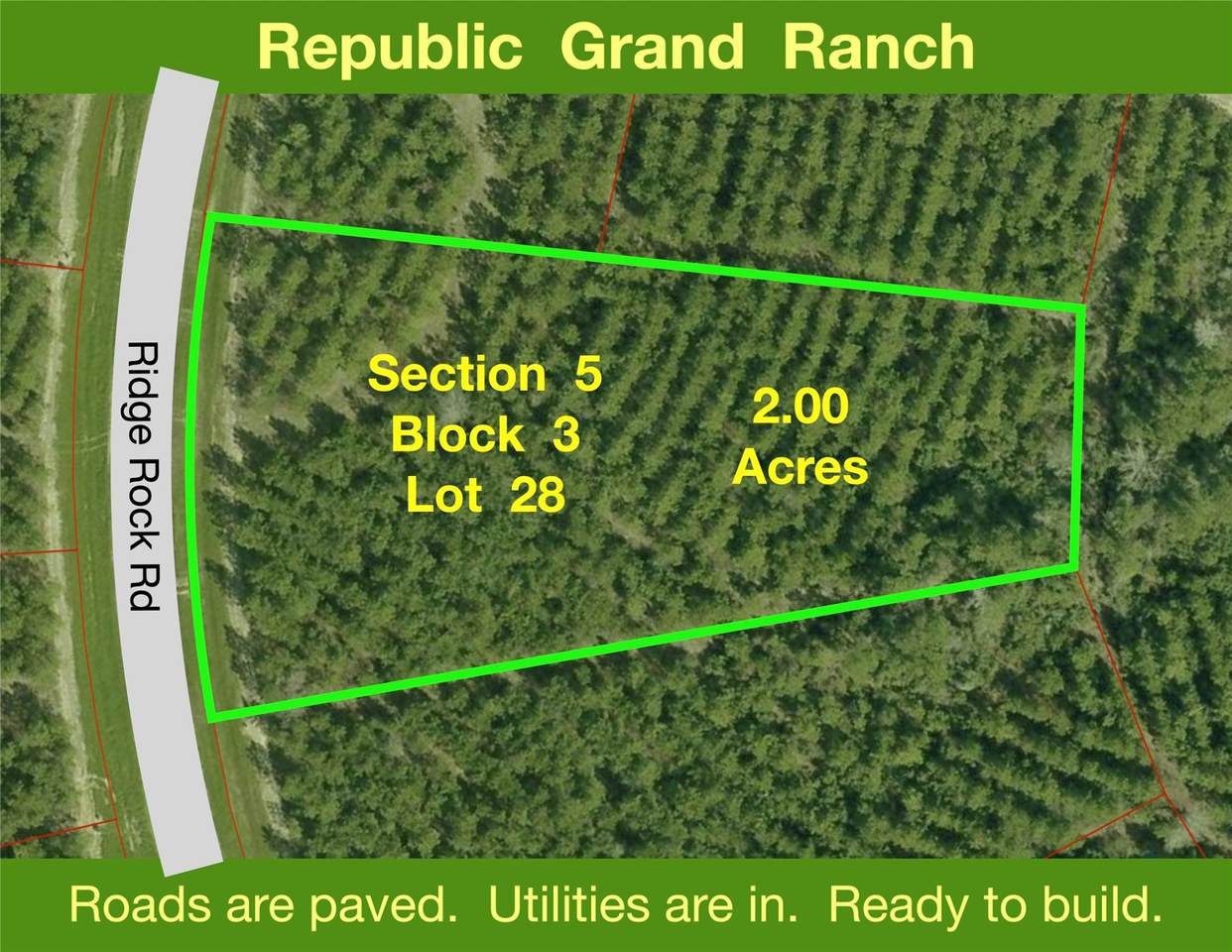 Republic Grand Ranch

Ridge Rock Rd

Section 5
Block 3
Lot 28

2.00
Acres

Roads are paved. Utilities are in. Ready to build.